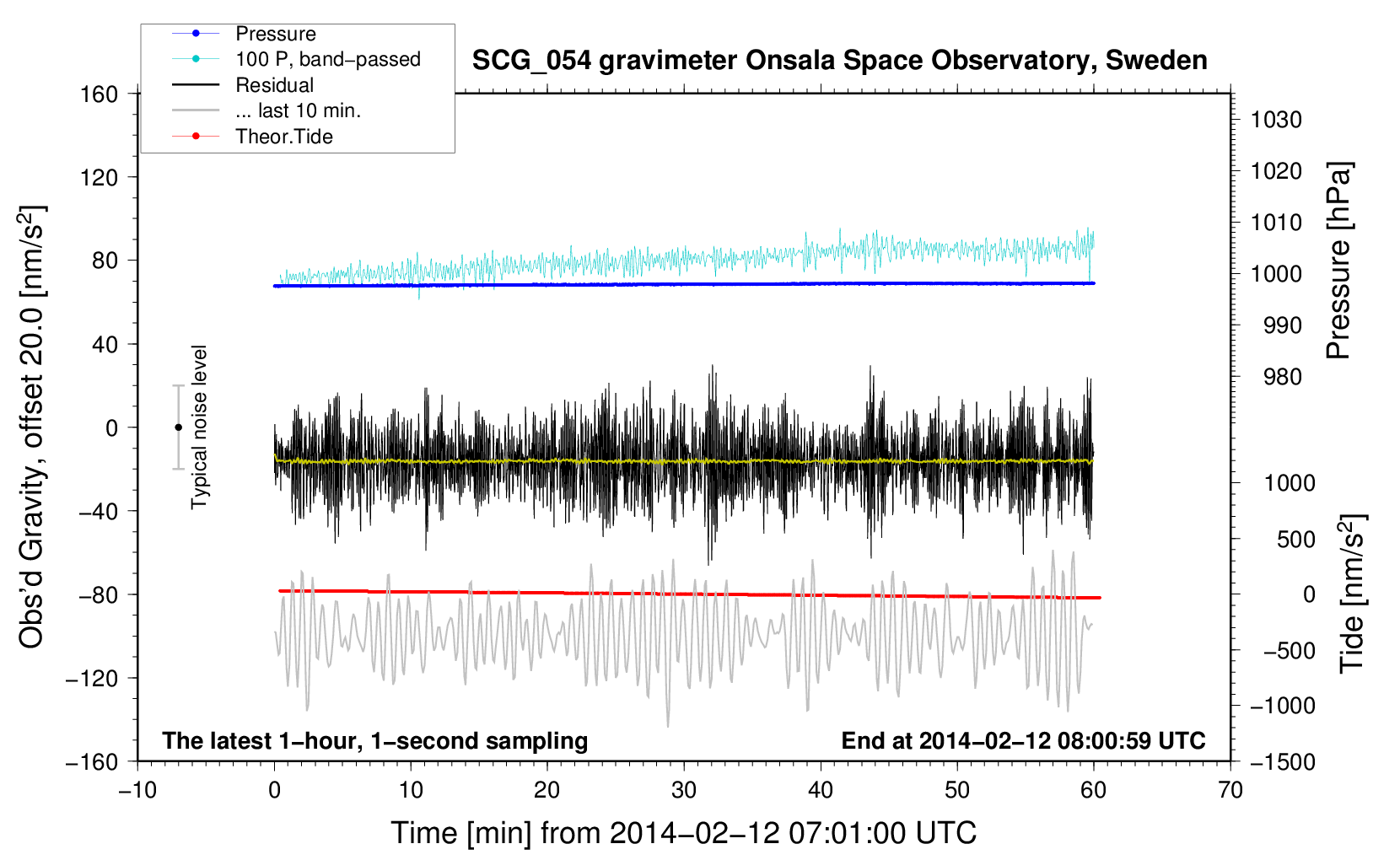 Pressure
100 P, band−passed
Residual
... last 10 min.
Theor.Tide

SCG_054 gravimeter Onsala Space Observatory, Sweden

160
120
80
40
0
−40
−80
−120
−160

Obs'd Gravity, offset 20.0 [nm/s$^2$]

Typical noise level

1030
1020
1010
1000
990
980

Pressure [hPa]

1000
500
0
−500
−1000
−1500

Tide [nm/s$^2$]

The latest 1−hour, 1−second sampling

End at 2014−02−12 08:00:59 UTC

−10
0
10
20
30
40
50
60
70

Time [min] from 2014−02−12 07:01:00 UTC